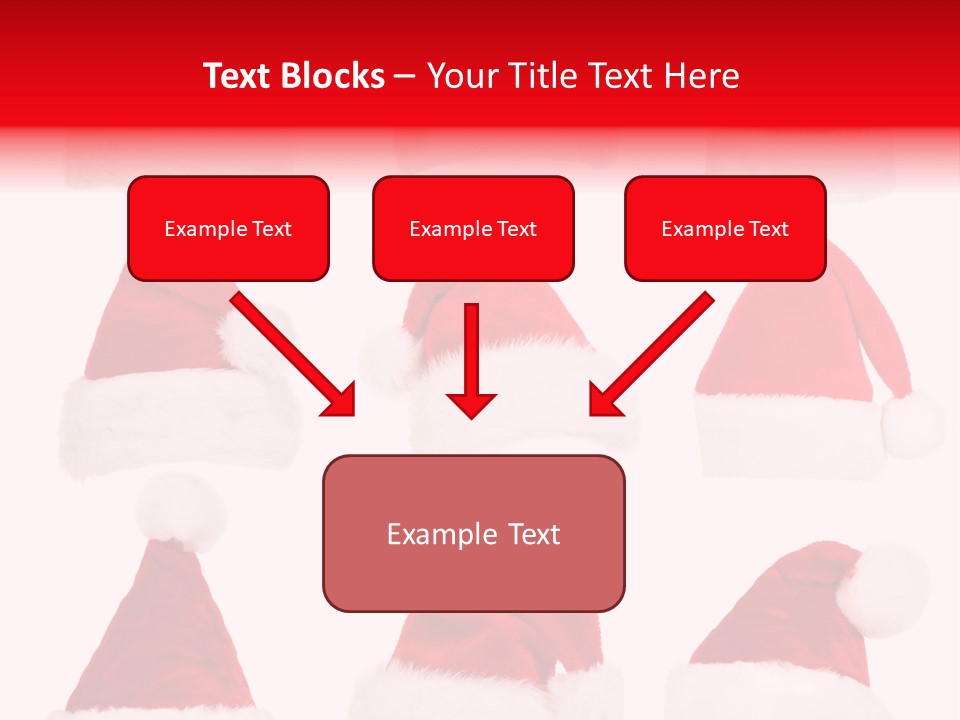 Text Blocks – Your Title Text Here

Example Text

Example Text

Example Text

Example Text